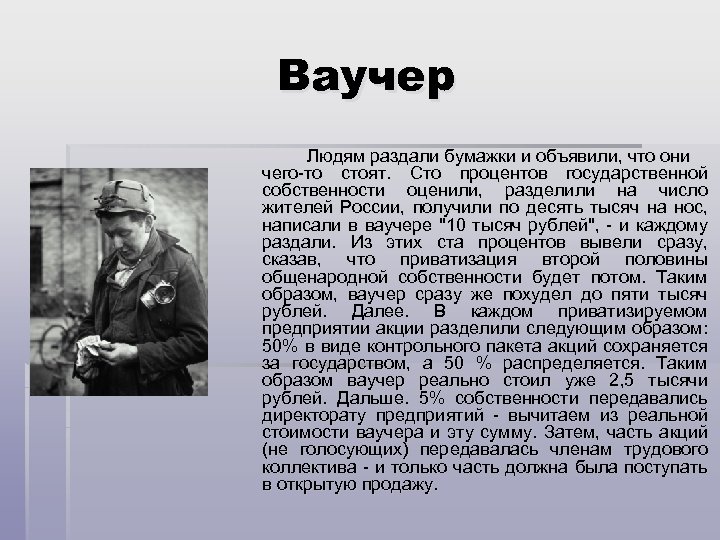 Ваучер

Людям раздали бумажки и объявили, что они чего-то стоят. Сто процентов государственной собственности оценили, разделили на число жителей России, получили по десять тысяч на нос, написали в ваучере "10 тысяч рублей", - и каждому раздали. Из этих ста процентов вывели сразу, сказав, что приватизация второй половины общенародной собственности будет потом. Таким образом, ваучер сразу же похудел до пяти тысяч рублей. Далее. В каждом приватизируемом предприятии акции разделили следующим образом: 50% в виде контрольного пакета акций сохраняется за государством, а 50 % распределяется. Таким образом ваучер реально стоил уже 2,5 тысячи рублей. Дальше. 5% собственности передавались директорату предприятий - вычитаем из реальной стоимости ваучера и эту сумму. Затем, часть акций (не голосующих) передавалась членам трудового коллектива - и только часть должна была поступать в открытую продажу.